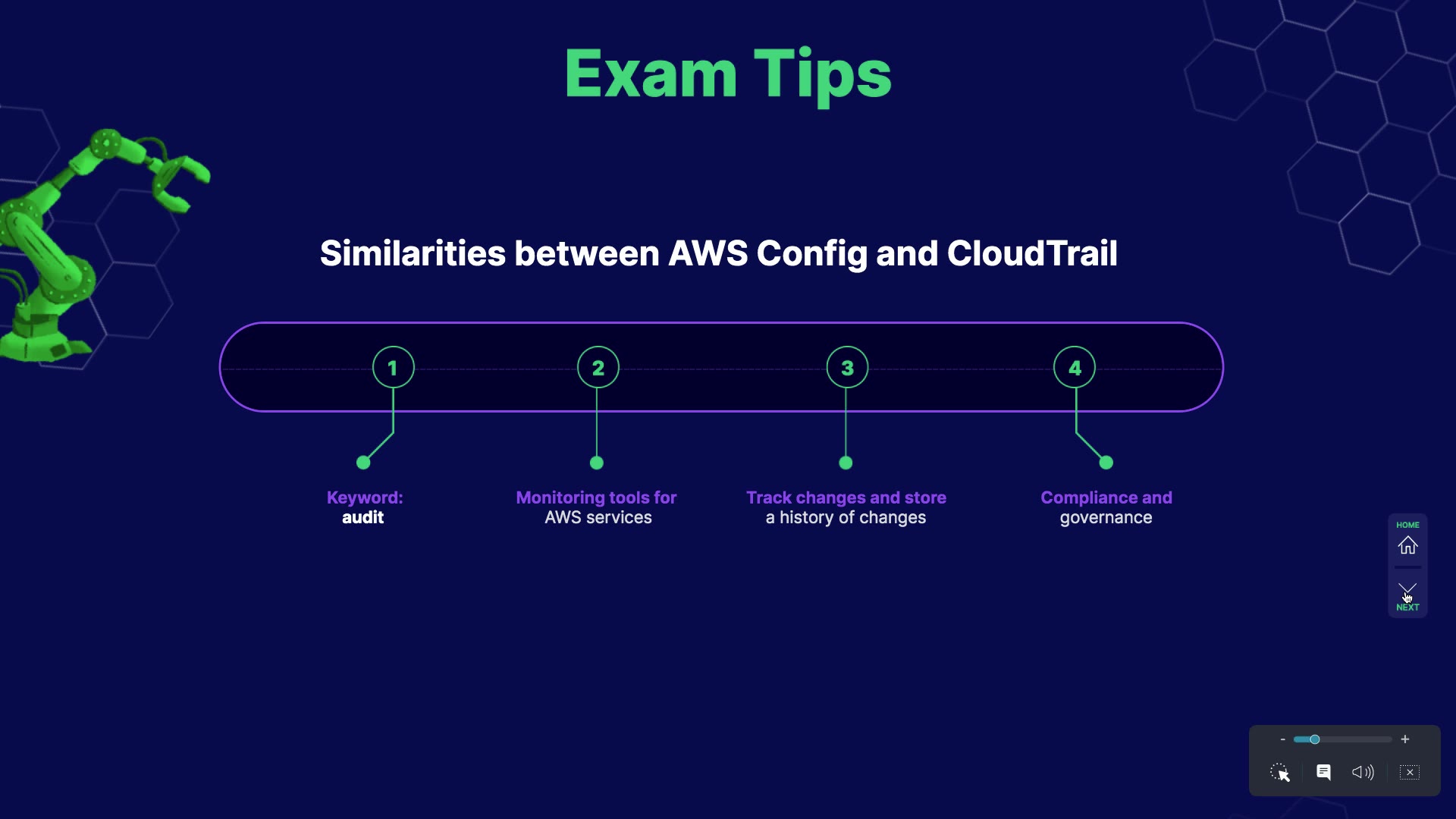 Exam Tips

Similarities between AWS Config and CloudTrail

1

2

3

4

Keyword:
audit

Monitoring tools for
AWS services

Track changes and store
a history of changes

Compliance and
governance

HOME

NEXT

-

+